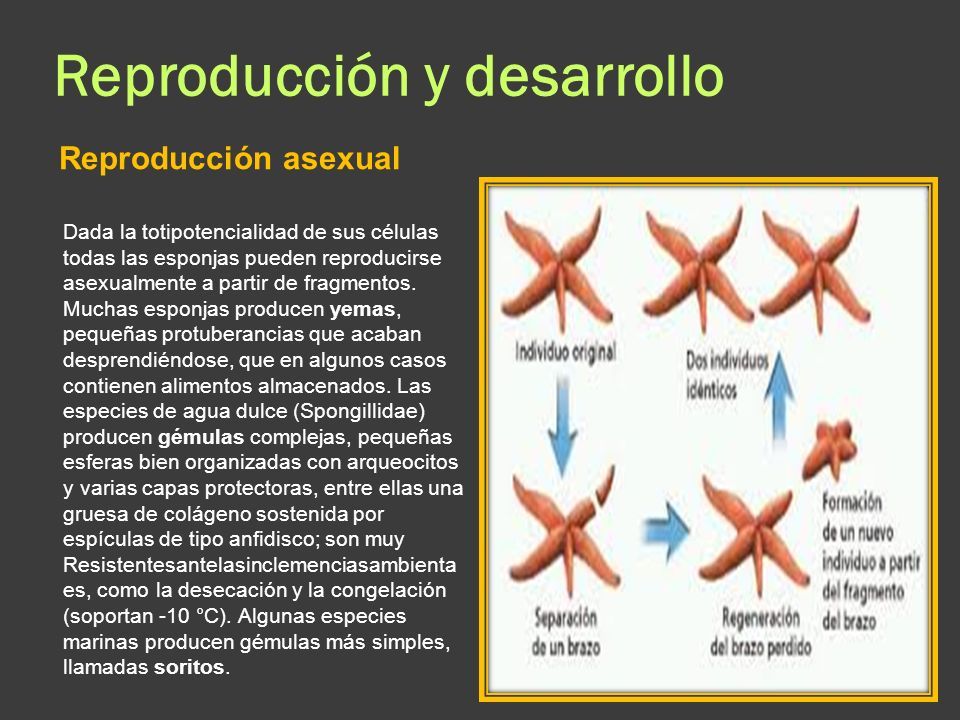 Reproducción y desarrollo

Reproducción asexual

Dada la totipotencialidad de sus células todas las esponjas pueden reproducirse asexualmente a partir de fragmentos. Muchas esponjas producen yemas, pequeñas protuberancias que acaban desprendiéndose, que en algunos casos contienen alimentos almacenados. Las especies de agua dulce (Spongillidae) producen gémulas complejas, pequeñas esferas bien organizadas con arqueocitos y varias capas protectoras, entre ellas una gruesa de colágeno sostenida por espículas de tipo anfidisco; son muy Resistentesantelasinclemenciasambienta es, como la desecación y la congelación (soportan -10 °C). Algunas especies marinas producen gémulas más simples, llamadas soritos.

Individuo original

Dos individuos idénticos

Separación de un brazo

Regeneración del brazo perdido

Formación de un nuevo individuo a partir del fragmento del brazo